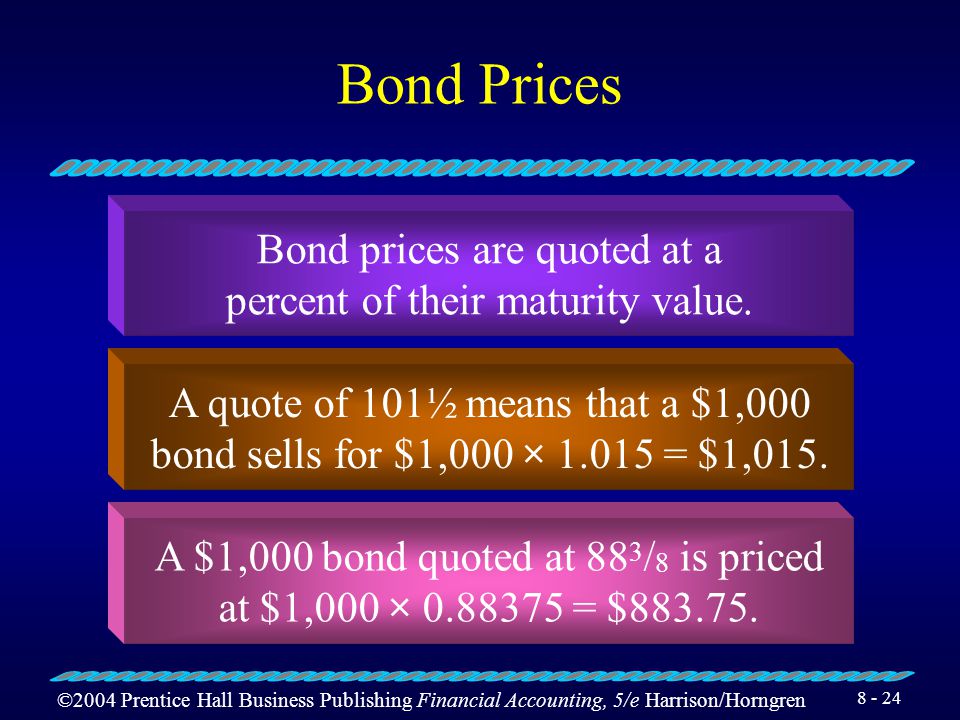 Bond Prices

Bond prices are quoted at a percent of their maturity value.

A quote of 101½ means that a \$1,000 bond sells for \$1,000 × 1.015 = \$1,015.

A \$1,000 bond quoted at 88³/₈ is priced at \$1,000 × 0.88375 = \$883.75.

©2004 Prentice Hall Business Publishing Financial Accounting, 5/e Harrison/Horngren

8 - 24